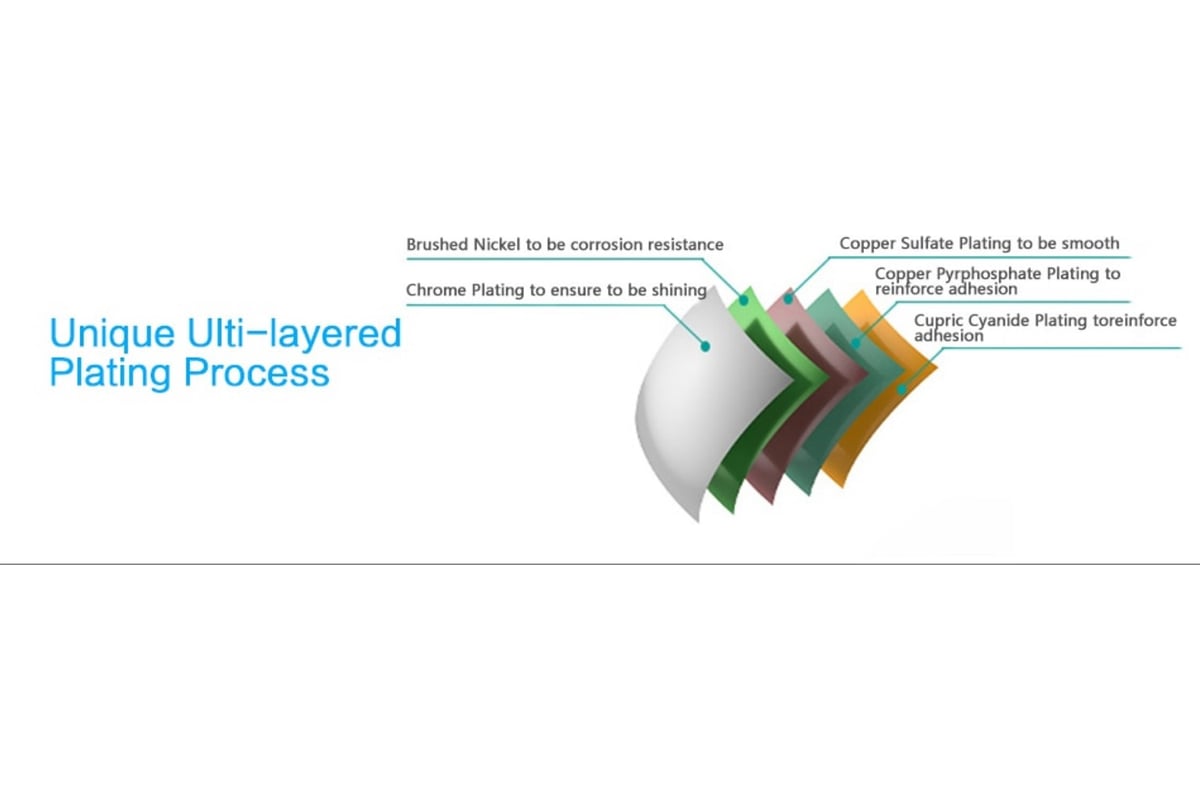 Unique Ulti-layered Plating Process

Brushed Nickel to be corrosion resistance

Chrome Plating to ensure to be shining

Copper Sulfate Plating to be smooth

Copper Pyrphosphate Plating to reinforce adhesion

Cupric Cyanide Plating toreinforce adhesion